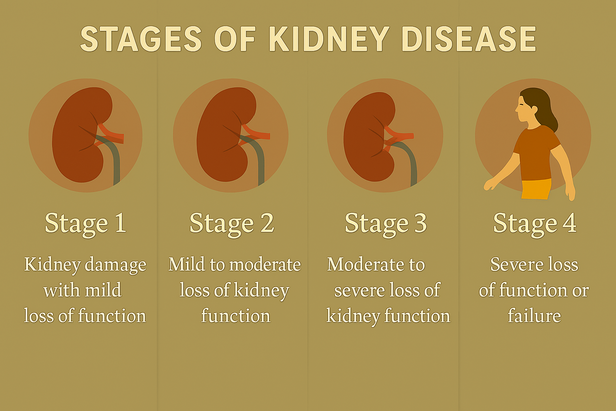 STAGES OF KIDNEY DISEASE

Stage 1

Kidney damage with mild loss of function

Stage 2

Mild to moderate loss of kidney function

Stage 3

Moderate to severe loss of kidney function

Stage 4

Severe loss of function or failure